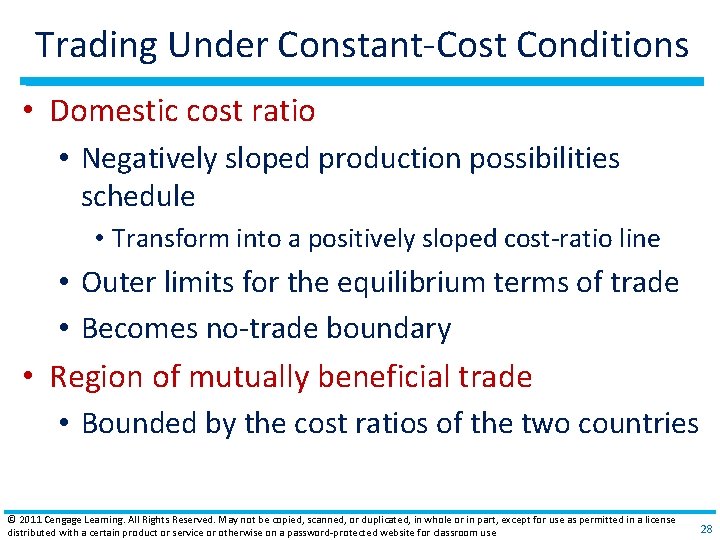 Trading Under Constant-Cost Conditions

• Domestic cost ratio
  • Negatively sloped production possibilities schedule
    • Transform into a positively sloped cost-ratio line
  • Outer limits for the equilibrium terms of trade
  • Becomes no-trade boundary
• Region of mutually beneficial trade
  • Bounded by the cost ratios of the two countries

© 2011 Cengage Learning. All Rights Reserved. May not be copied, scanned, or duplicated, in whole or in part, except for use as permitted in a license distributed with a certain product or service or otherwise on a password-protected website for classroom use

28